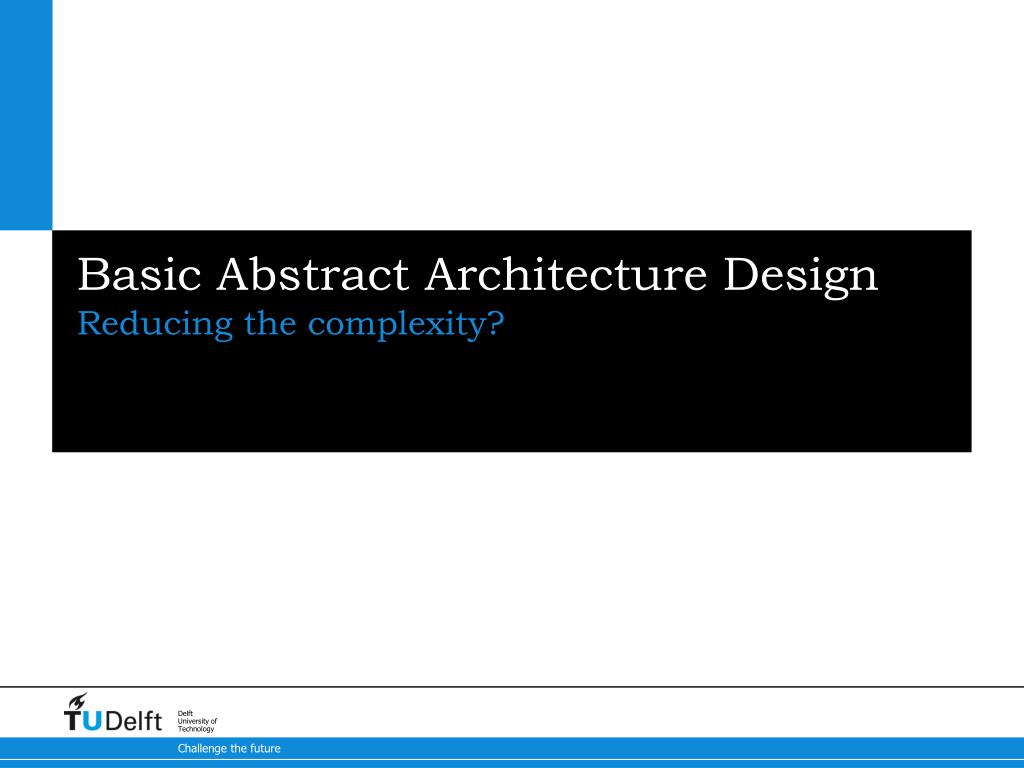 Basic Abstract Architecture Design
Reducing the complexity?

TUDelft Delft University of Technology

Challenge the future